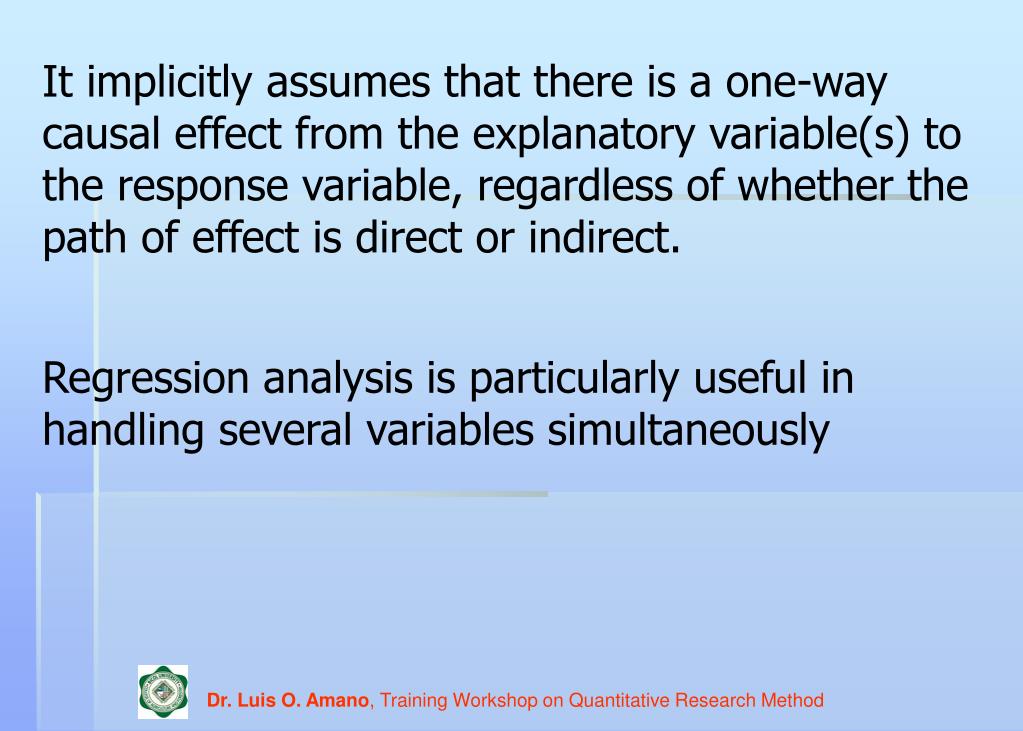 It implicitly assumes that there is a one-way causal effect from the explanatory variable(s) to the response variable, regardless of whether the path of effect is direct or indirect.

Regression analysis is particularly useful in handling several variables simultaneously

Dr. Luis O. Amano, Training Workshop on Quantitative Research Method